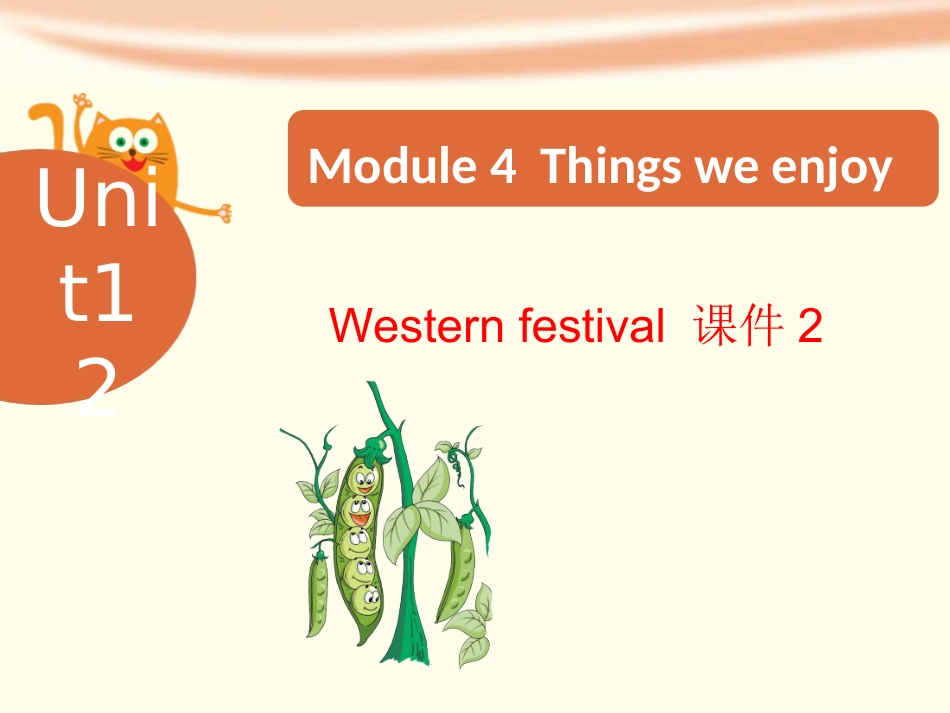 Unit12

Module 4 Things we enjoy

Western festival 课件 2